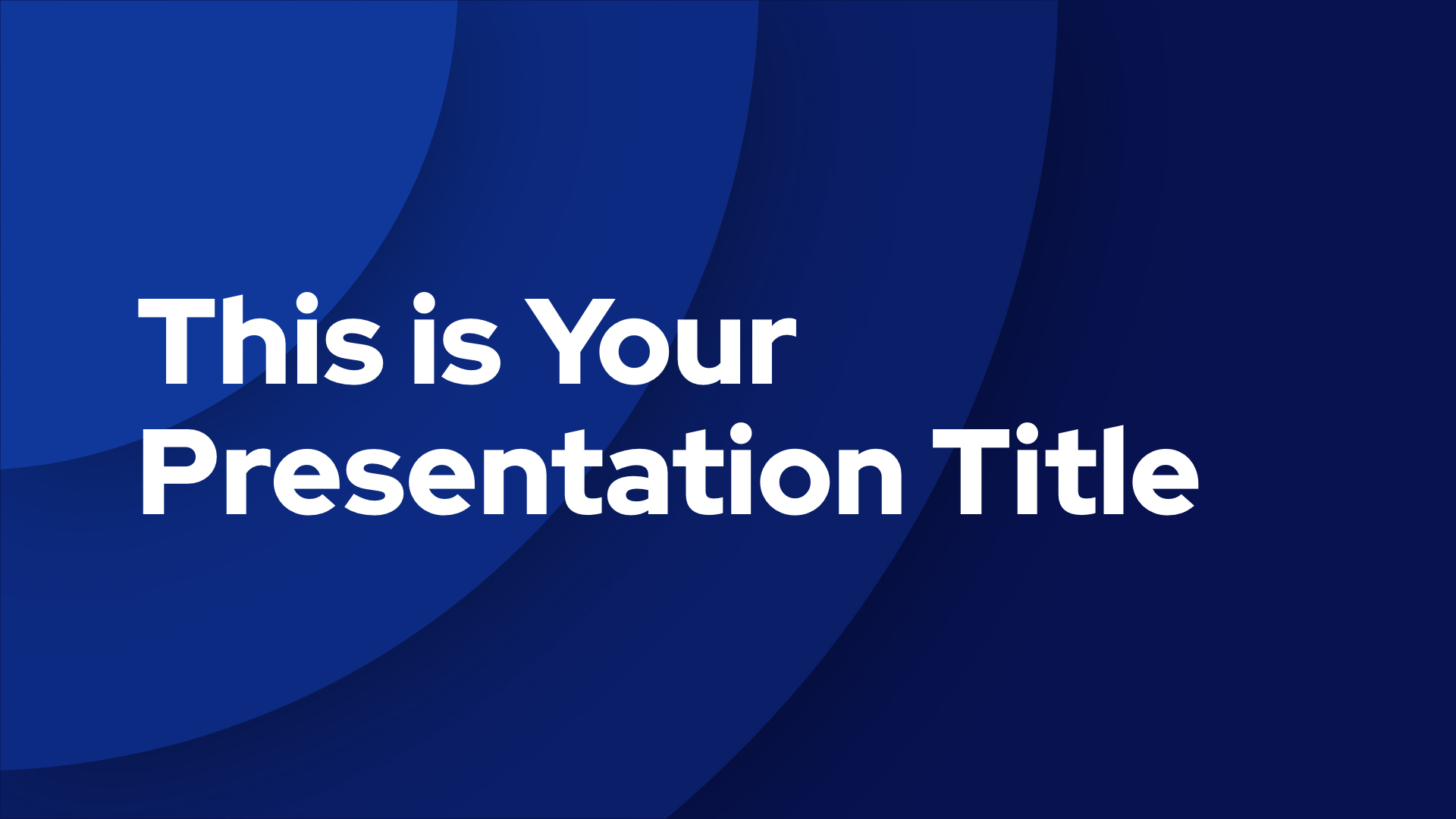 This is Your Presentation Title